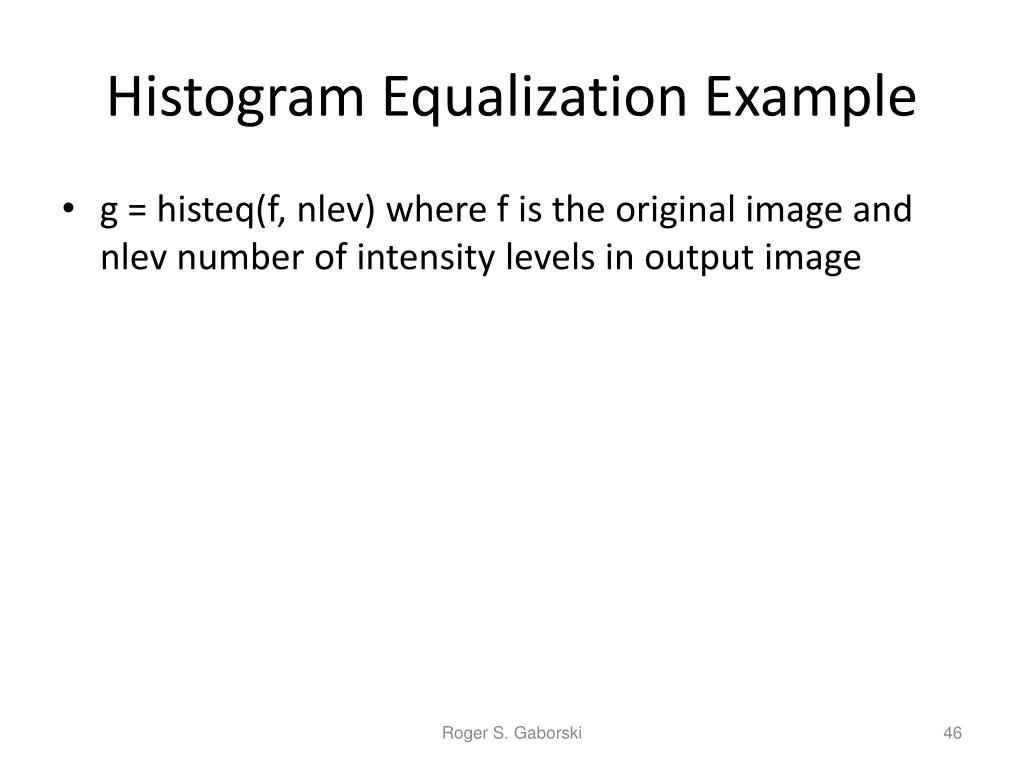 Histogram Equalization Example

• g = histeq(f, nlev) where f is the original image and nlev number of intensity levels in output image

Roger S. Gaborski

46